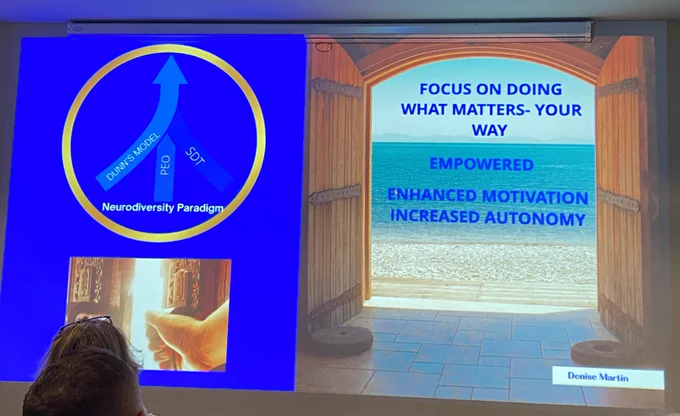 DUNN'S MODEL
PEO
SDT
Neurodiversity Paradigm

FOCUS ON DOING WHAT MATTERS- YOUR WAY

EMPOWERED

ENHANCED MOTIVATION
INCREASED AUTONOMY

Denise Martin